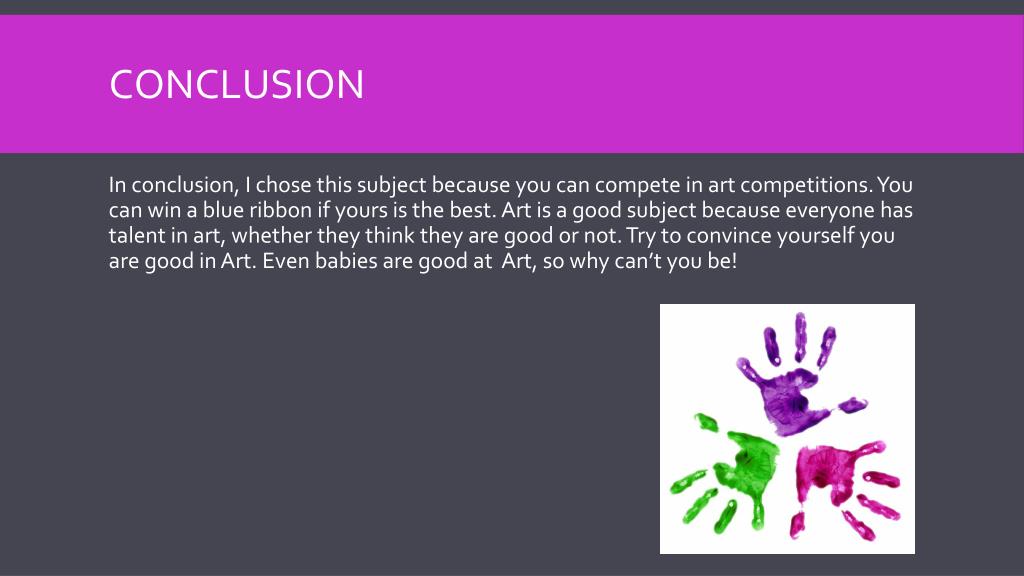 CONCLUSION

In conclusion, I chose this subject because you can compete in art competitions. You can win a blue ribbon if yours is the best. Art is a good subject because everyone has talent in art, whether they think they are good or not. Try to convince yourself you are good in Art. Even babies are good at Art, so why can't you be!